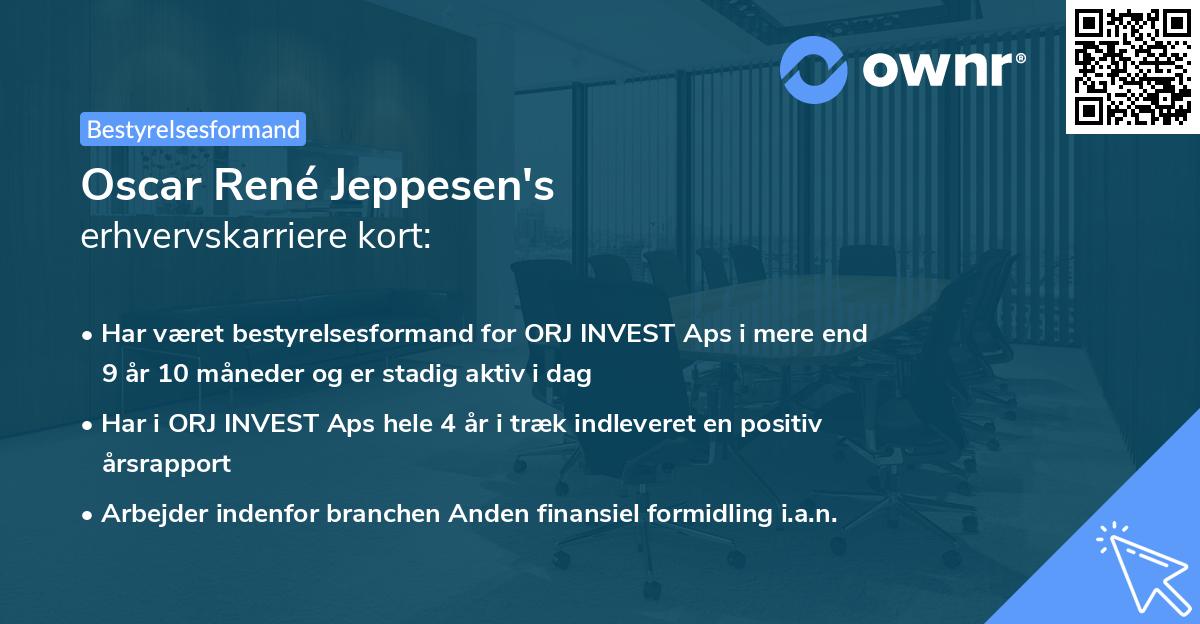 ownr®

Bestyrelsesformand

Oscar René Jeppesen's
erhvervskarriere kort:

• Har været bestyrelsesformand for ORJ INVEST Aps i mere end 9 år 10 måneder og er stadig aktiv i dag
• Har i ORJ INVEST Aps hele 4 år i træk indleveret en positiv årsrapport
• Arbejder indenfor branchen Anden finansiel formidling i.a.n.